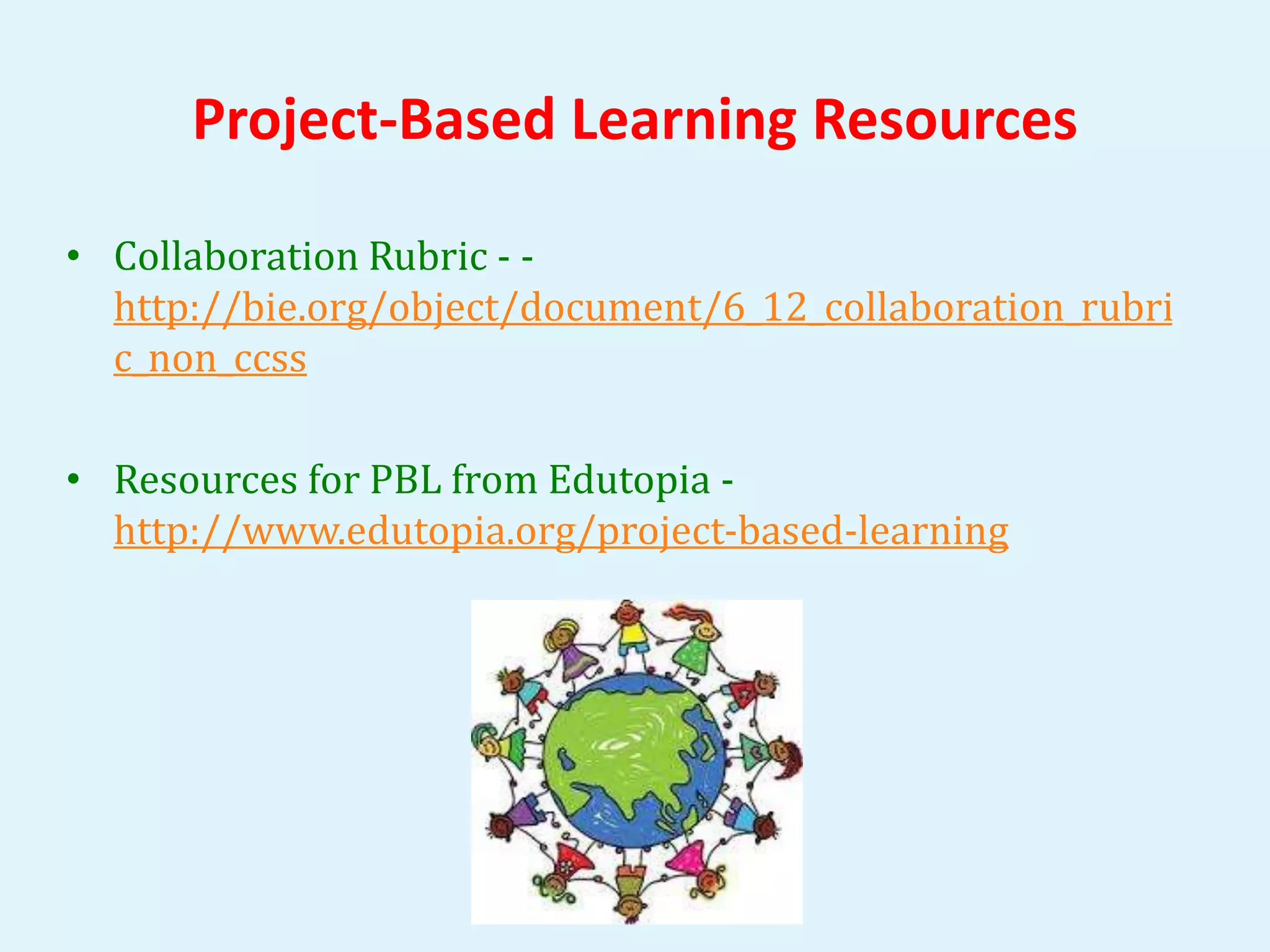 Project-Based Learning Resources

• Collaboration Rubric - - http://bie.org/object/document/6_12_collaboration_rubric_non_ccss

• Resources for PBL from Edutopia - http://www.edutopia.org/project-based-learning